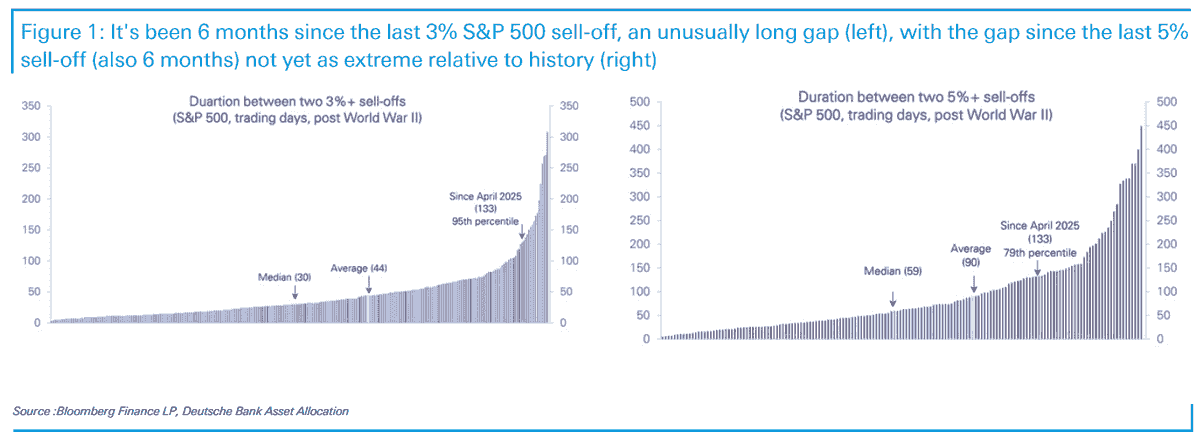 Figure 1: It's been 6 months since the last 3% S&P 500 sell-off, an unusually long gap (left), with the gap since the last 5% sell-off (also 6 months) not yet as extreme relative to history (right)

Duartion between two 3%+ sell-offs
(S&P 500, trading days, post World War II)

350 300 250 200 150 100 50 0

350 300 250 200 150 100 50 0

Since April 2025
(133)
95th percentile

Median (30)

Average (44)

Duration between two 5%+ sell-offs
(S&P 500, trading days, post World War II)

500 450 400 350 300 250 200 150 100 50 0

500 450 400 350 300 250 200 150 100 50 0

Since April 2025
(133)
79th percentile

Average
(90)

Median (59)

Source :Bloomberg Finance LP, Deutsche Bank Asset Allocation